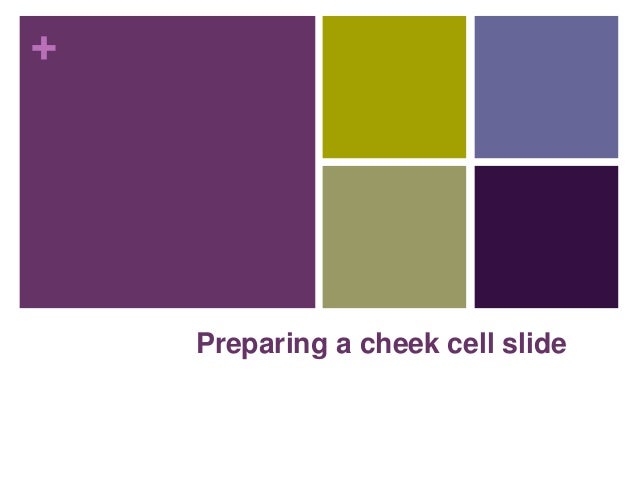 +

Preparing a cheek cell slide